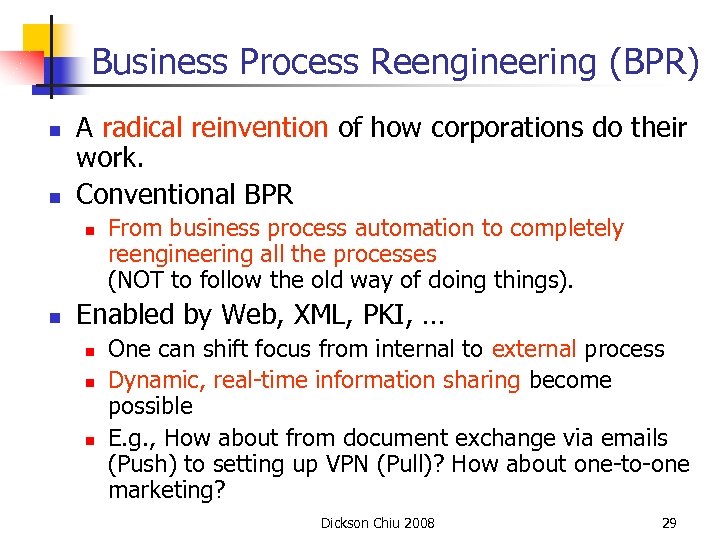 Business Process Reengineering (BPR)

- A radical reinvention of how corporations do their work.
- Conventional BPR
  - From business process automation to completely reengineering all the processes (NOT to follow the old way of doing things).
- Enabled by Web, XML, PKI, …
  - One can shift focus from internal to external process
  - Dynamic, real-time information sharing become possible
  - E.g., How about from document exchange via emails (Push) to setting up VPN (Pull)? How about one-to-one marketing?

Dickson Chiu 2008

29